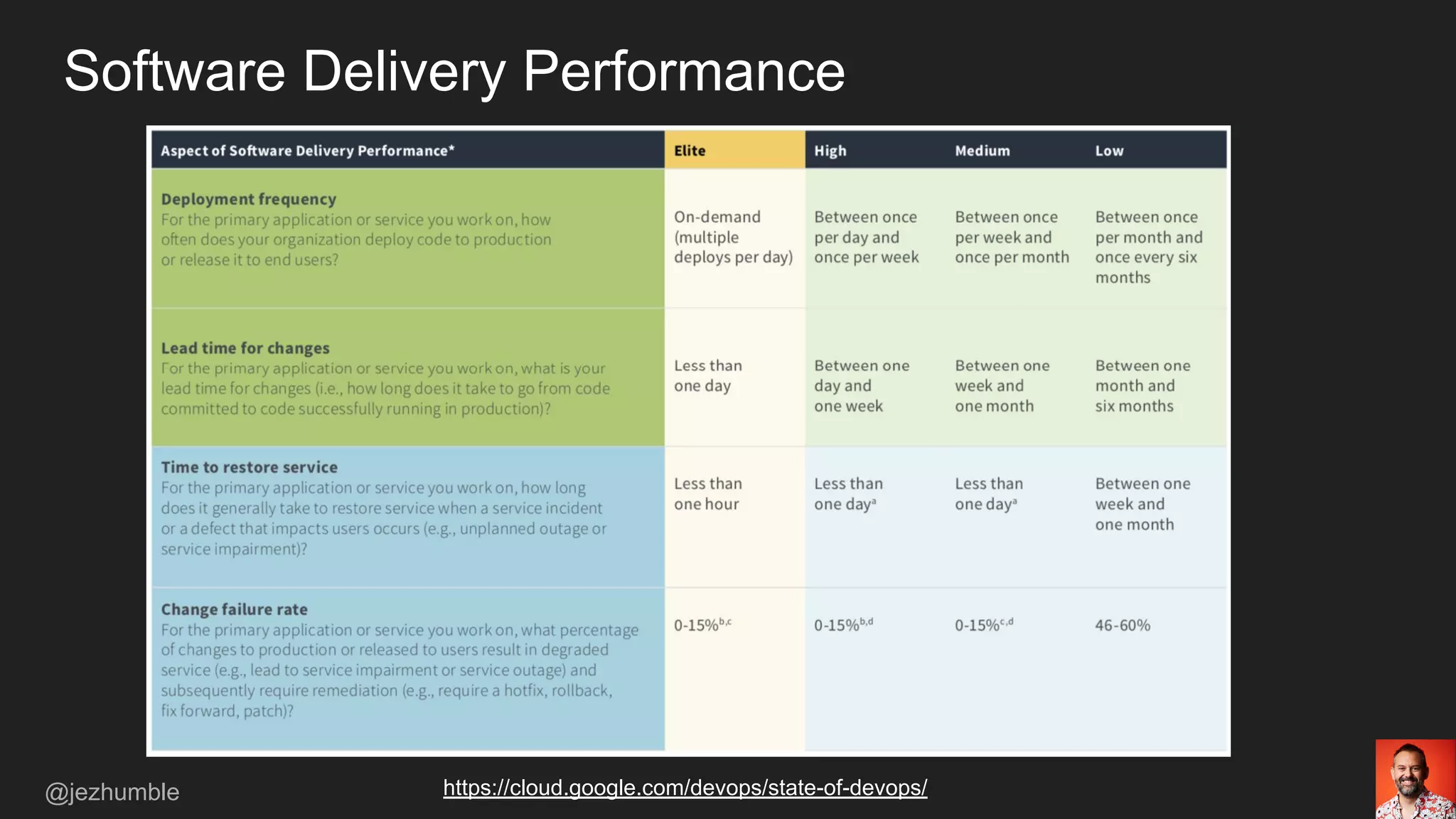 Software Delivery Performance

| Aspect of Software Delivery Performance* | Elite | High | Medium | Low |
|---|---|---|---|---|
| **Deployment frequency** For the primary application or service you work on, how often does your organization deploy code to production or release it to end users? | On-demand (multiple deploys per day) | Between once per day and once per week | Between once per week and once per month | Between once per month and once every six months |
| **Lead time for changes** For the primary application or service you work on, what is your lead time for changes (i.e., how long does it take to go from code committed to code successfully running in production)? | Less than one day | Between one day and one week | Between one week and one month | Between one month and six months |
| **Time to restore service** For the primary application or service you work on, how long does it generally take to restore service when a service incident or a defect that impacts users occurs (e.g., unplanned outage or service impairment)? | Less than one hour | Less than one day$^{a}$ | Less than one day$^{a}$ | Between one week and one month |
| **Change failure rate** For the primary application or service you work on, what percentage of changes to production or released to users result in degraded service (e.g., lead to service impairment or service outage) and subsequently require remediation (e.g., require a hotfix, rollback, fix forward, patch)? | 0-15%$^{b,c}$ | 0-15%$^{b,d}$ | 0-15%$^{c,d}$ | 46-60% |

@jezhumble

https://cloud.google.com/devops/state-of-devops/